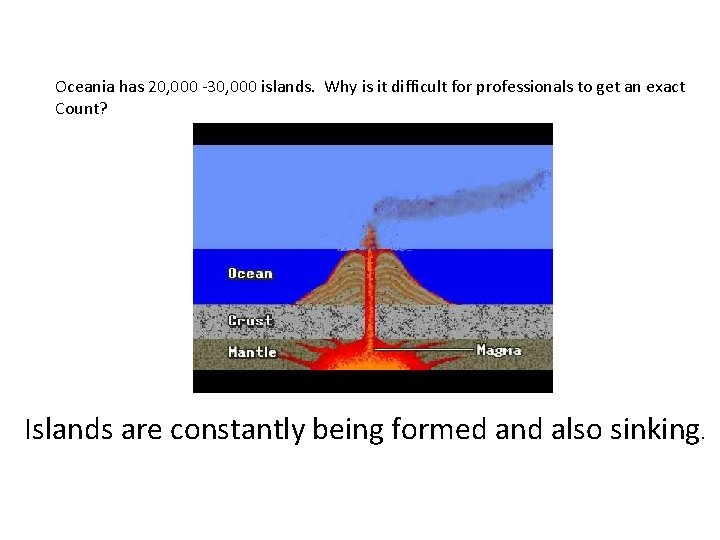 Oceania has 20,000 -30,000 islands. Why is it difficult for professionals to get an exact Count?

Ocean
Crust
Mantle
Magma

Islands are constantly being formed and also sinking.